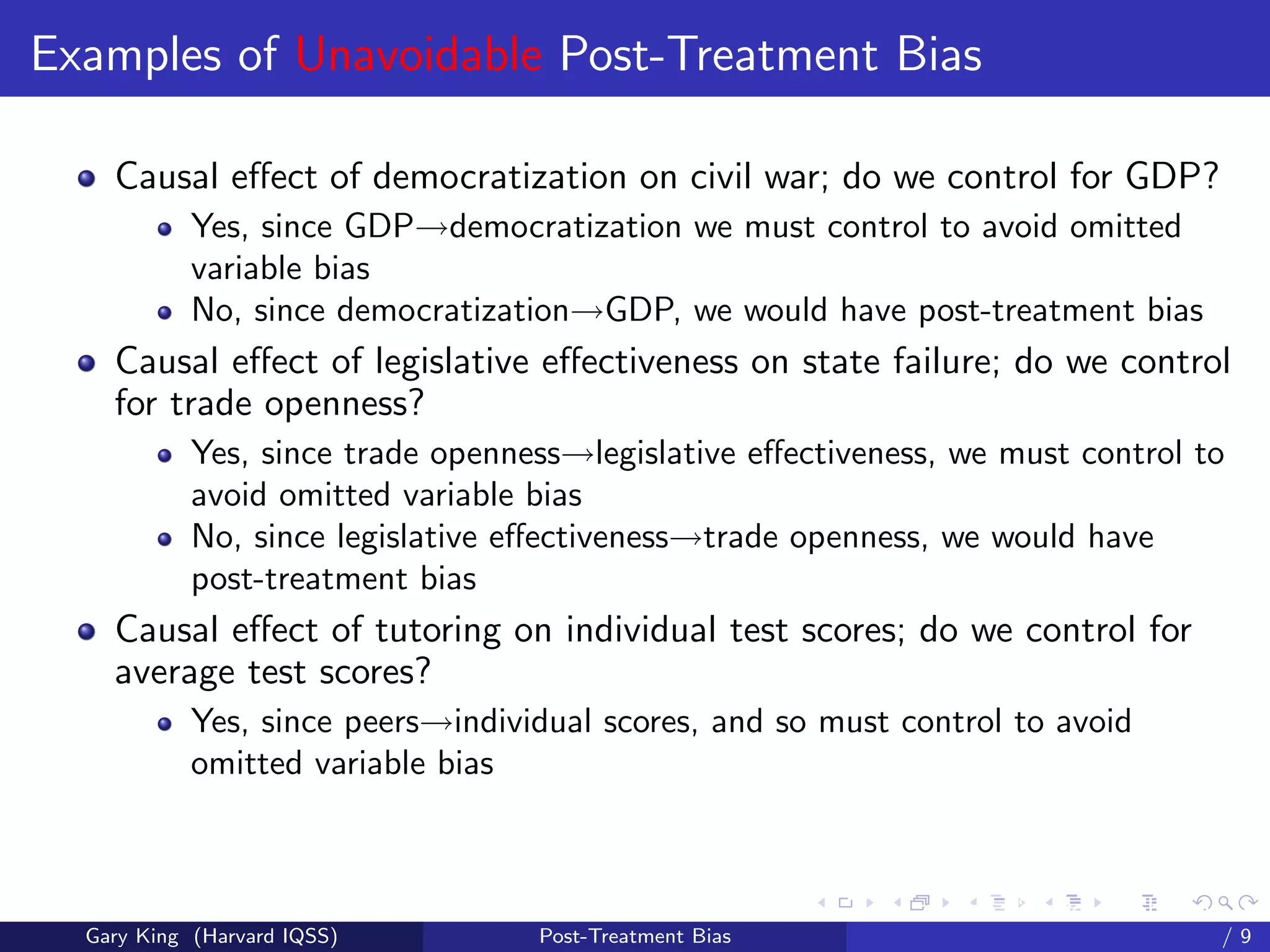 Examples of Unavoidable Post-Treatment Bias

- Causal effect of democratization on civil war; do we control for GDP?
  - Yes, since GDP→democratization we must control to avoid omitted variable bias
  - No, since democratization→GDP, we would have post-treatment bias
- Causal effect of legislative effectiveness on state failure; do we control for trade openness?
  - Yes, since trade openness→legislative effectiveness, we must control to avoid omitted variable bias
  - No, since legislative effectiveness→trade openness, we would have post-treatment bias
- Causal effect of tutoring on individual test scores; do we control for average test scores?
  - Yes, since peers→individual scores, and so must control to avoid omitted variable bias

Gary King (Harvard IQSS) Post-Treatment Bias / 9